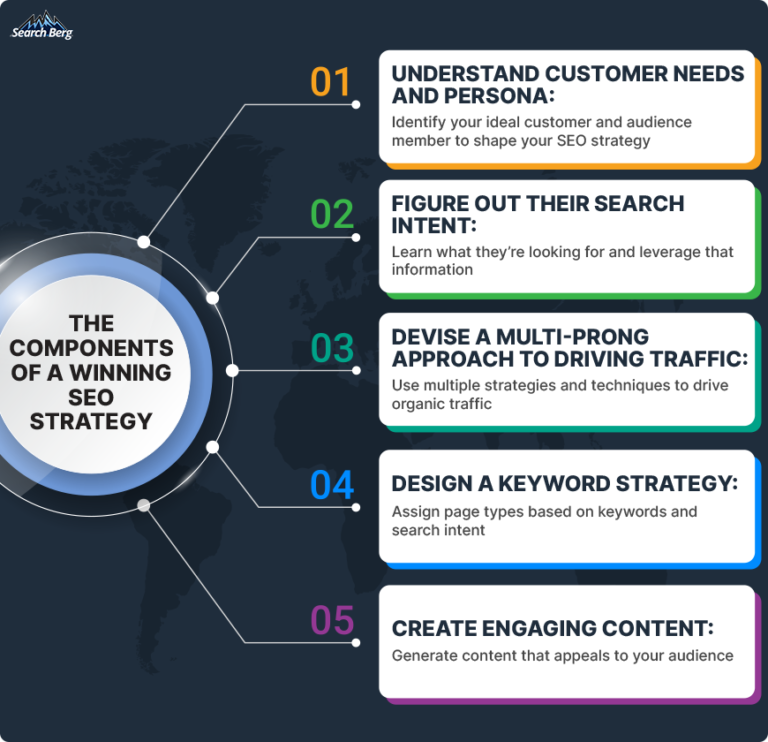 Search Berg

THE COMPONENTS OF A WINNING SEO STRATEGY

01
UNDERSTAND CUSTOMER NEEDS AND PERSONA:
Identify your ideal customer and audience member to shape your SEO strategy

02
FIGURE OUT THEIR SEARCH INTENT:
Learn what they're looking for and leverage that information

03
DEVISE A MULTI-PRONG APPROACH TO DRIVING TRAFFIC:
Use multiple strategies and techniques to drive organic traffic

04
DESIGN A KEYWORD STRATEGY:
Assign page types based on keywords and search intent

05
CREATE ENGAGING CONTENT:
Generate content that appeals to your audience